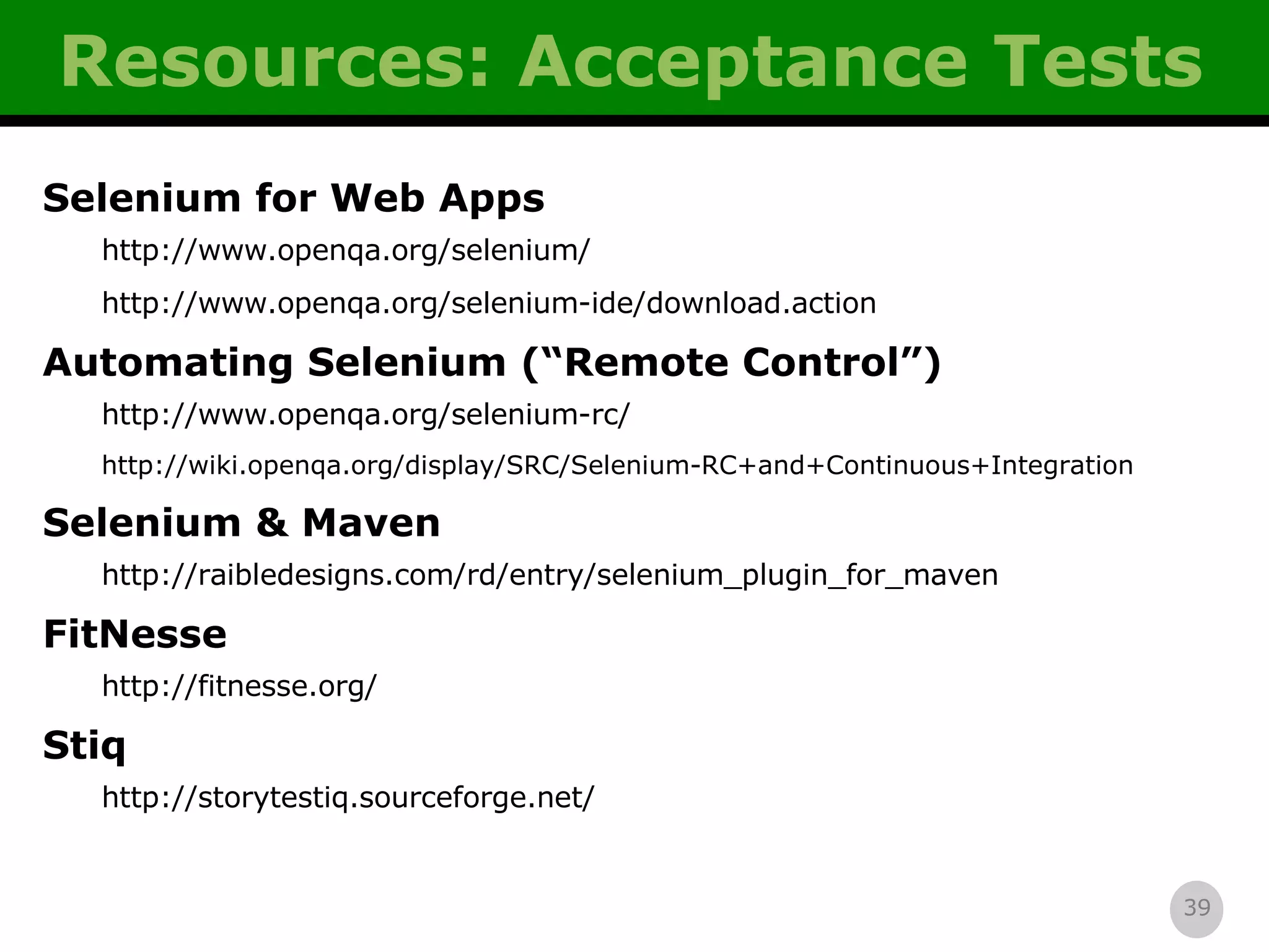 Resources: Acceptance Tests

Selenium for Web Apps

http://www.openqa.org/selenium/

http://www.openqa.org/selenium-ide/download.action

Automating Selenium (“Remote Control”)

http://www.openqa.org/selenium-rc/

http://wiki.openqa.org/display/SRC/Selenium-RC+and+Continuous+Integration

Selenium & Maven

http://raibledesigns.com/rd/entry/selenium_plugin_for_maven

FitNesse

http://fitnesse.org/

Stiq

http://storytestiq.sourceforge.net/

39